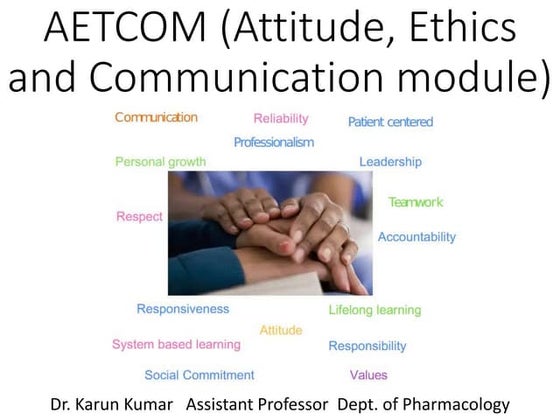 AETCOM (Attitude, Ethics and Communication module)

Communication
Reliability
Patient centered
Professionalism
Personal growth
Leadership
Teamwork
Respect
Accountability
Responsiveness
Lifelong learning
Attitude
System based learning
Responsibility
Social Commitment
Values

Dr. Karun Kumar Assistant Professor Dept. of Pharmacology